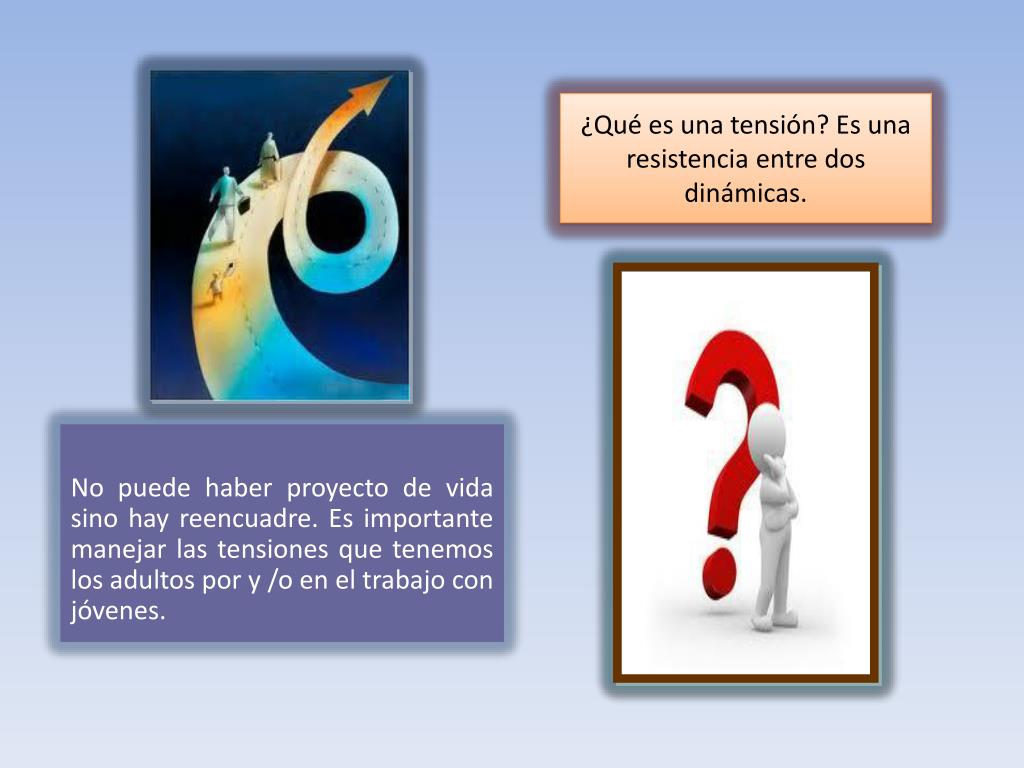 ¿Qué es una tensión? Es una resistencia entre dos dinámicas.

No puede haber proyecto de vida sino hay reencuadre. Es importante manejar las tensiones que tenemos los adultos por y /o en el trabajo con jóvenes.